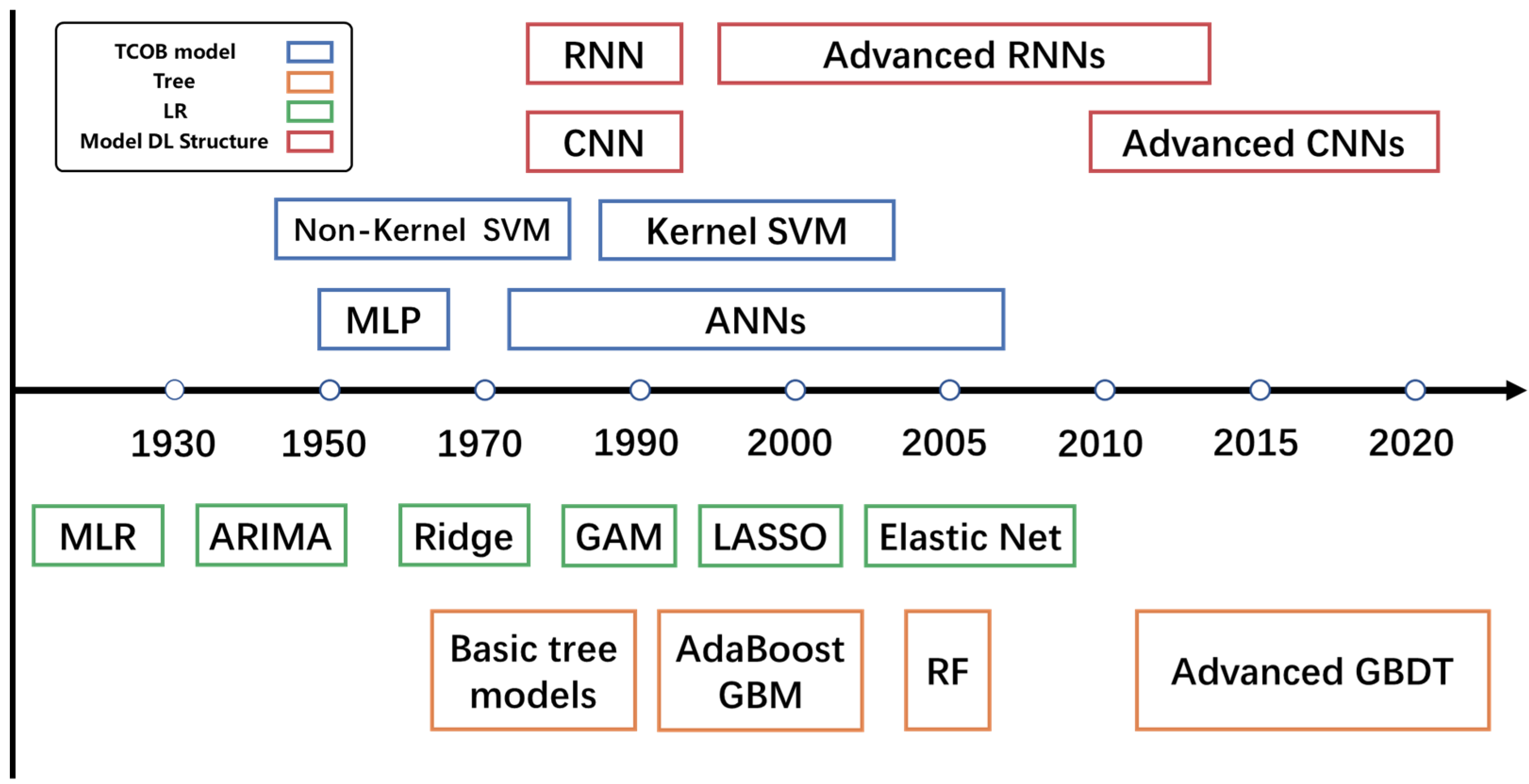 TCOB model
Tree
LR
Model DL Structure

RNN

Advanced RNNs

CNN

Advanced CNNs

Non-Kernel SVM

Kernel SVM

MLP

ANNs

1930 1950 1970 1990 2000 2005 2010 2015 2020

MLR

ARIMA

Ridge

GAM

LASSO

Elastic Net

Basic tree models

AdaBoost GBM

RF

Advanced GBDT